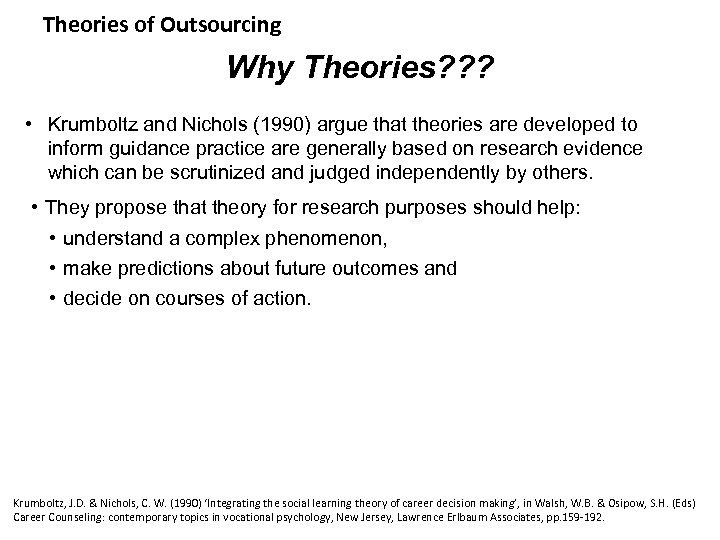 Theories of Outsourcing

Why Theories???

• Krumboltz and Nichols (1990) argue that theories are developed to inform guidance practice are generally based on research evidence which can be scrutinized and judged independently by others.

• They propose that theory for research purposes should help:

• understand a complex phenomenon,

• make predictions about future outcomes and

• decide on courses of action.

Krumboltz, J.D. & Nichols, C. W. (1990) 'Integrating the social learning theory of career decision making', in Walsh, W.B. & Osipow, S.H. (Eds) Career Counseling: contemporary topics in vocational psychology, New Jersey, Lawrence Erlbaum Associates, pp.159-192.